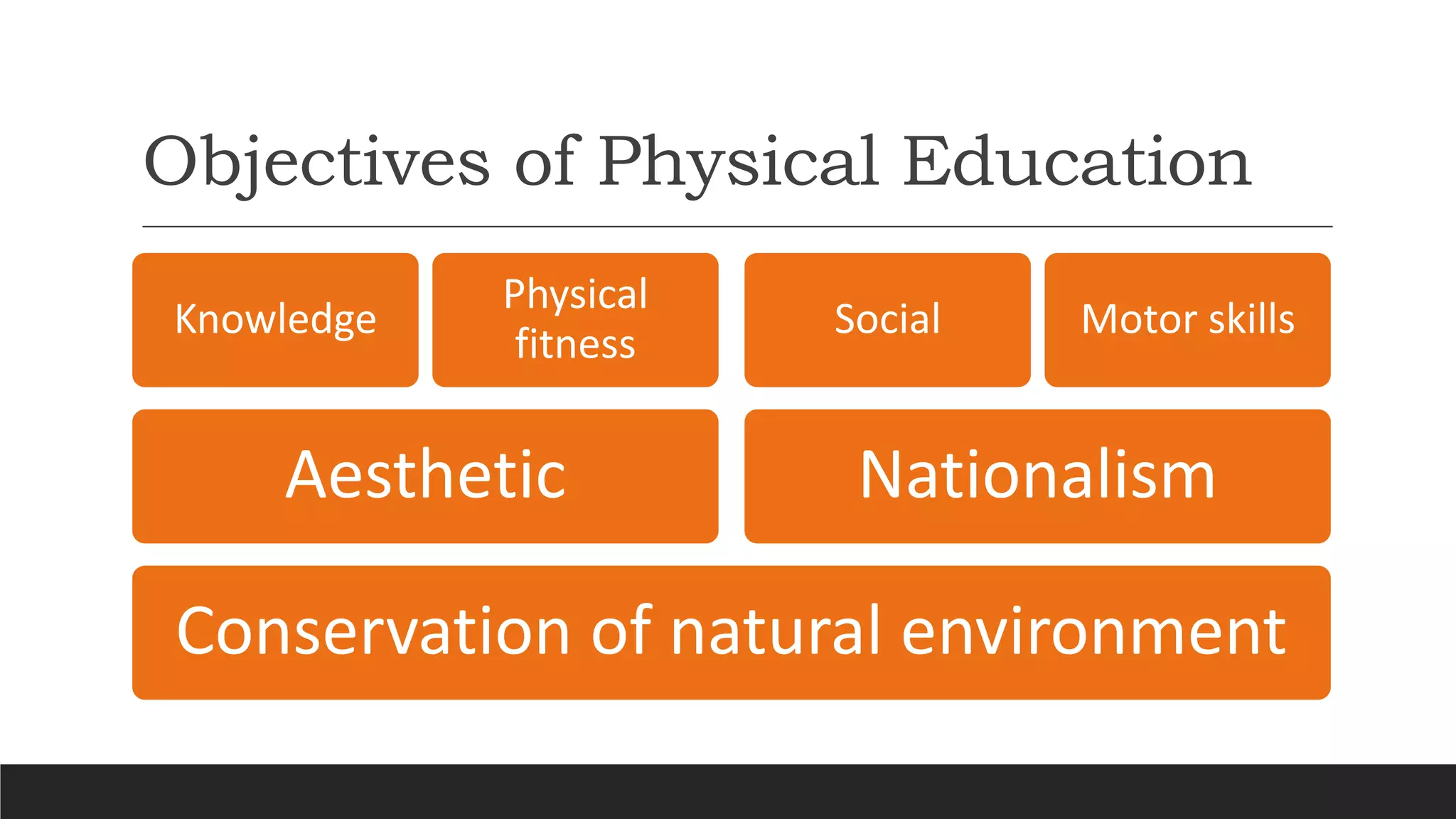 Objectives of Physical Education

Knowledge

Physical fitness

Social

Motor skills

Aesthetic

Nationalism

Conservation of natural environment